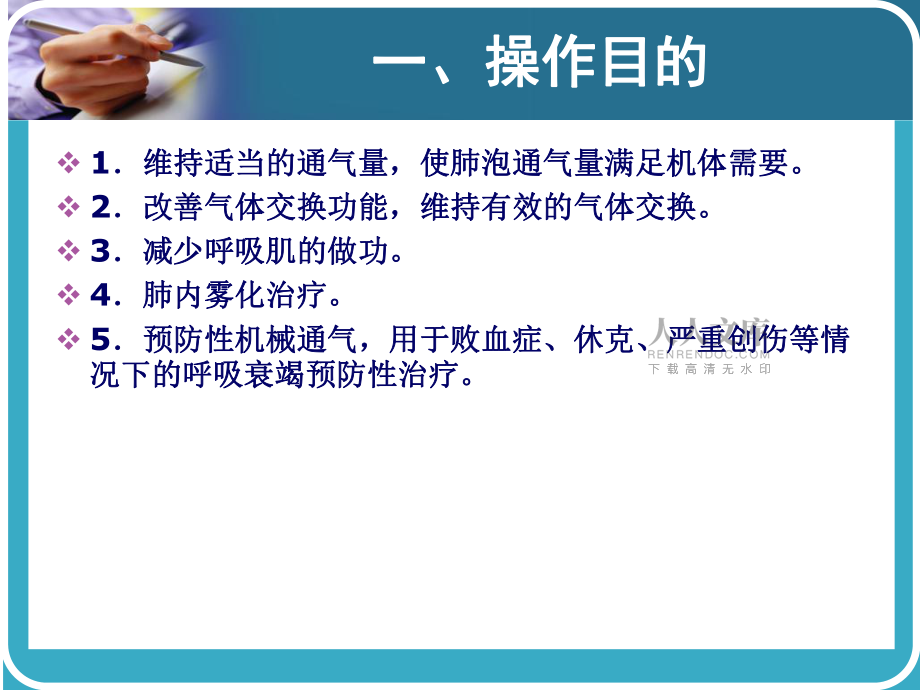 一、操作目的

❖ 1．维持适当的通气量，使肺泡通气量满足机体需要。

❖ 2．改善气体交换功能，维持有效的气体交换。

❖ 3．减少呼吸肌的做功。

❖ 4．肺内雾化治疗。

❖ 5．预防性机械通气，用于败血症、休克、严重创伤等情况下的呼吸衰竭预防性治疗。

人人文库
RENRENDOC.COM
下载高清无水印